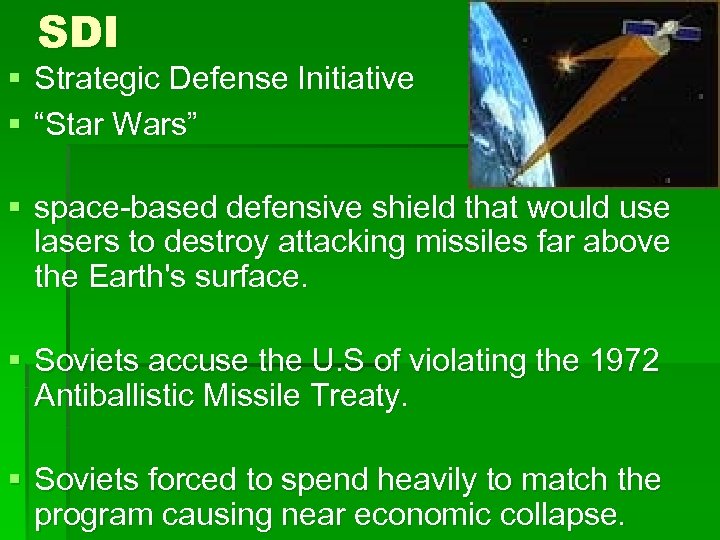 SDI

▪ Strategic Defense Initiative
▪ “Star Wars”

▪ space-based defensive shield that would use lasers to destroy attacking missiles far above the Earth's surface.

▪ Soviets accuse the U.S of violating the 1972 Antiballistic Missile Treaty.

▪ Soviets forced to spend heavily to match the program causing near economic collapse.